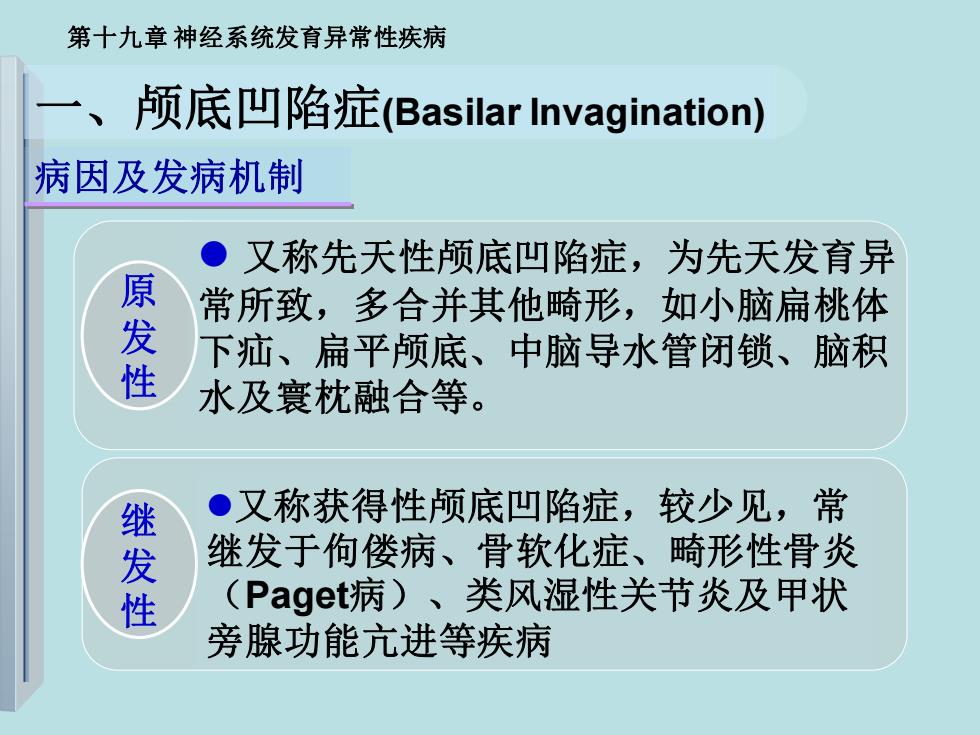 第十九章 神经系统发育异常性疾病

一、颅底凹陷症(Basilar Invagination)

病因及发病机制

原发性

● 又称先天性颅底凹陷症，为先天发育异常所致，多合并其他畸形，如小脑扁桃体下疝、扁平颅底、中脑导水管闭锁、脑积水及寰枕融合等。

继发性

●又称获得性颅底凹陷症，较少见，常继发于佝偻病、骨软化症、畸形性骨炎（Paget病）、类风湿性关节炎及甲状旁腺功能亢进等疾病